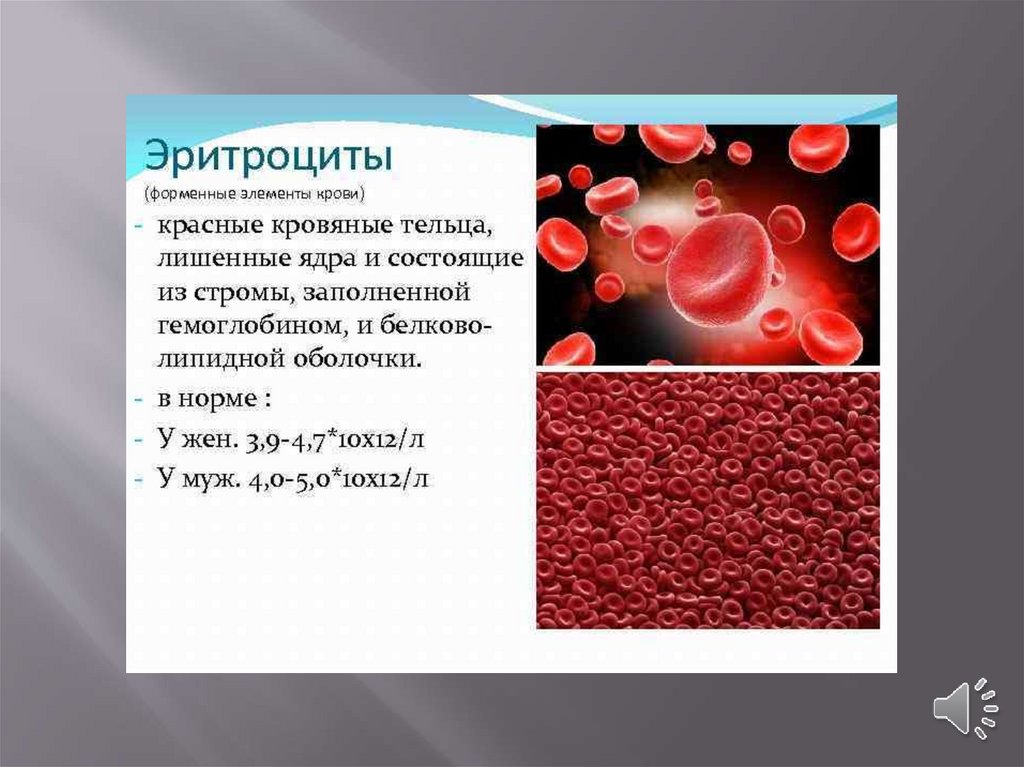 Эритроциты
(форменные элементы крови)

- красные кровяные тельца, лишенные ядра и состоящие из стромы, заполненной гемоглобином, и белково-липидной оболочки.
- в норме :
- У жен. 3,9-4,7*10х12/л
- У муж. 4,0-5,0*10х12/л